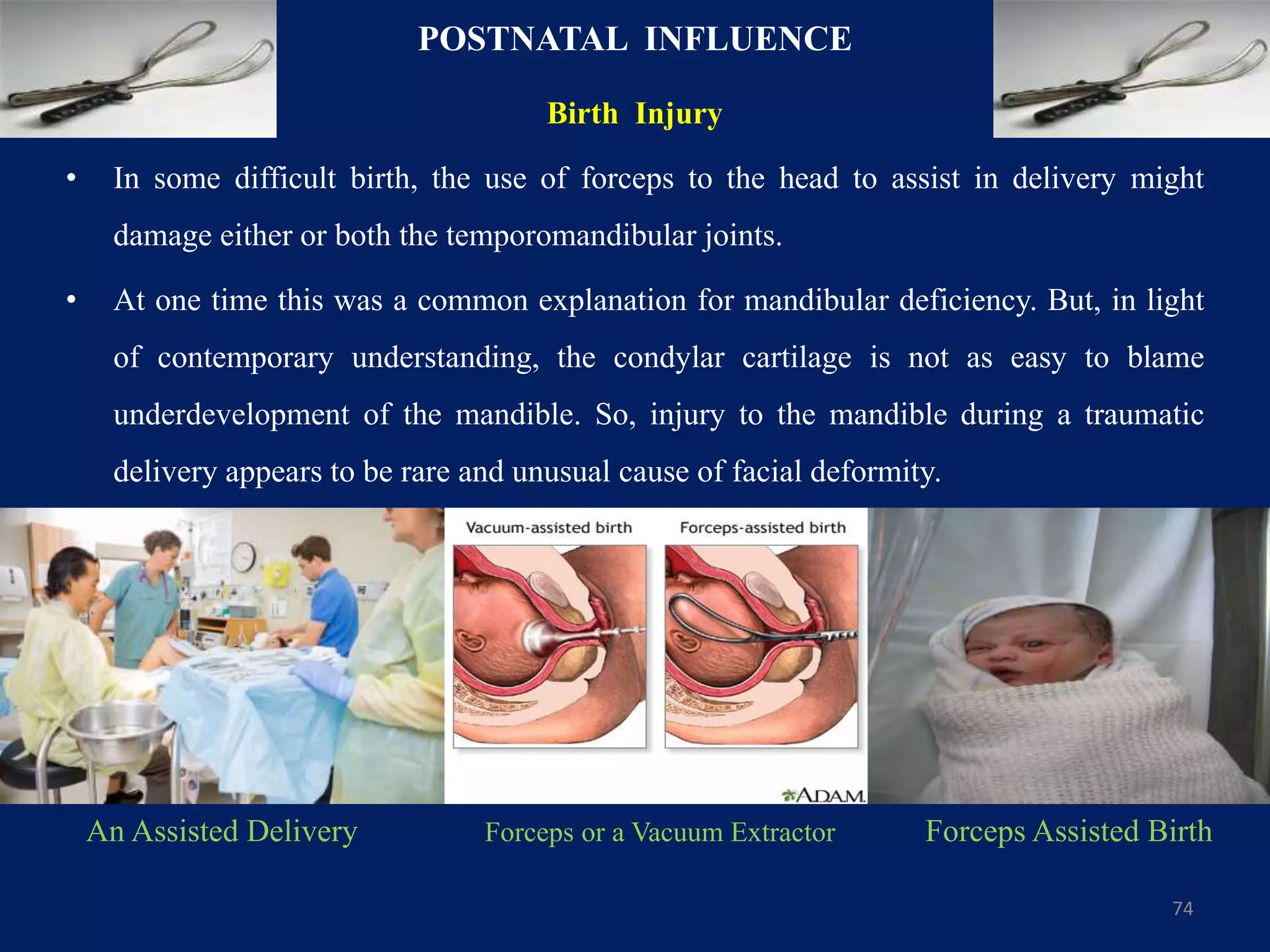 POSTNATAL INFLUENCE

Birth Injury

• In some difficult birth, the use of forceps to the head to assist in delivery might damage either or both the temporomandibular joints.

• At one time this was a common explanation for mandibular deficiency. But, in light of contemporary understanding, the condylar cartilage is not as easy to blame underdevelopment of the mandible. So, injury to the mandible during a traumatic delivery appears to be rare and unusual cause of facial deformity.

Vacuum-assisted birth

Forceps-assisted birth

A.D.A.M.

An Assisted Delivery

Forceps or a Vacuum Extractor

Forceps Assisted Birth

74